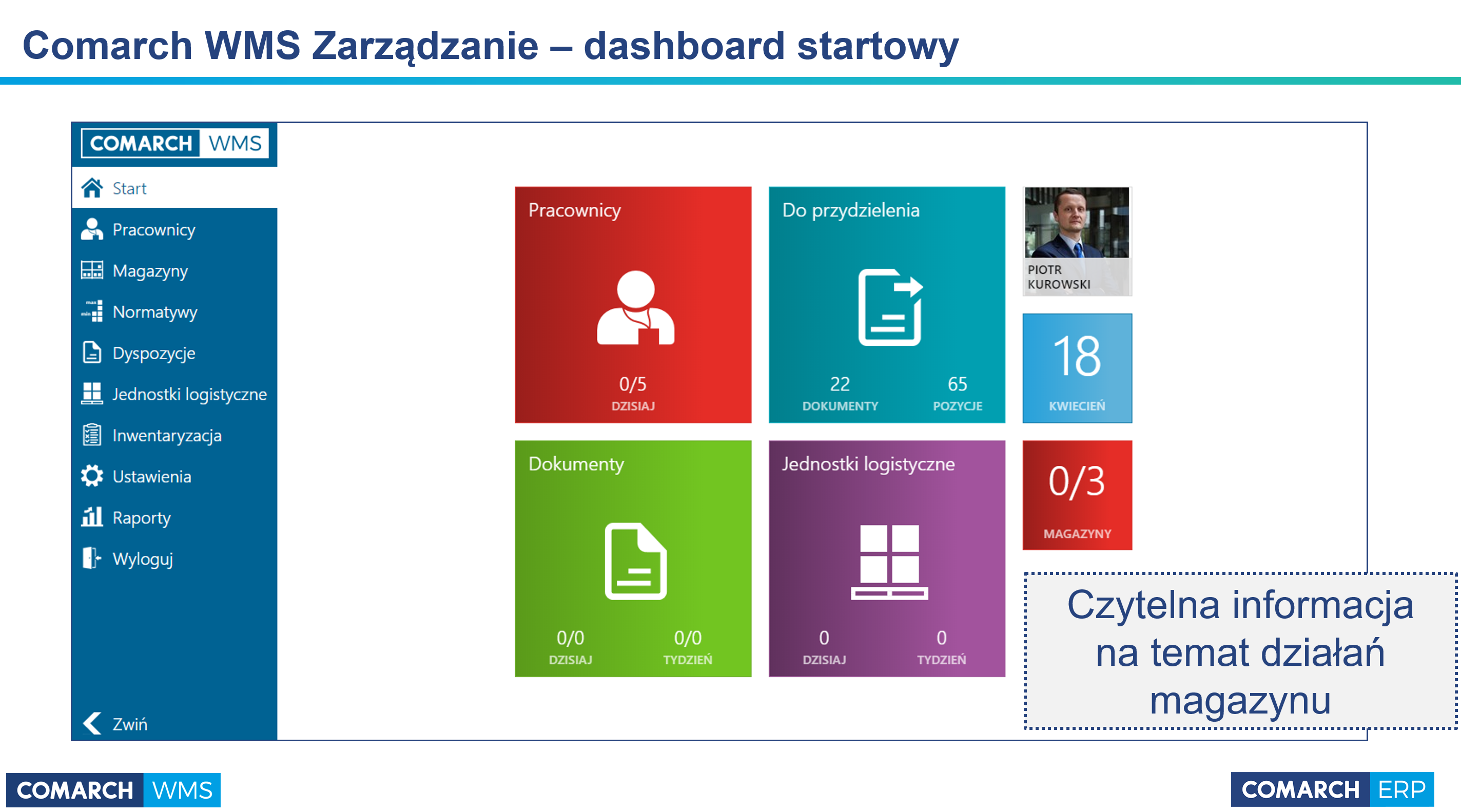 Comarch WMS Zarządzanie – dashboard startowy

COMARCH WMS

Start
Pracownicy
Magazyny
Normatywy
Dyspozycje
Jednostki logistyczne
Inwentaryzacja
Ustawienia
Raporty
Wyloguj

Zwiń

Pracownicy
0/5
DZISIAJ

Do przydzielenia
22
DOKUMENTY
65
POZYCJE

PIOTR KUROWSKI

18
KWIECIEŃ

Dokumenty
0/0
DZISIAJ
0/0
TYDZIEŃ

Jednostki logistyczne
0
DZISIAJ
0
TYDZIEŃ

0/3
MAGAZYNY

Czytelna informacja na temat działań magazynu

COMARCH WMS

COMARCH ERP